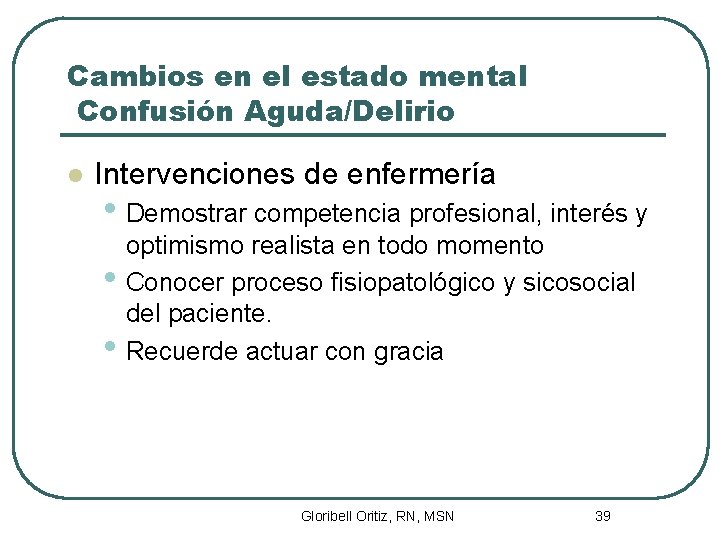 Cambios en el estado mental
Confusión Aguda/Delirio

- Intervenciones de enfermería
  - Demostrar competencia profesional, interés y optimismo realista en todo momento
  - Conocer proceso fisiopatológico y sicosocial del paciente.
  - Recuerde actuar con gracia

Gloribell Oritiz, RN, MSN

39